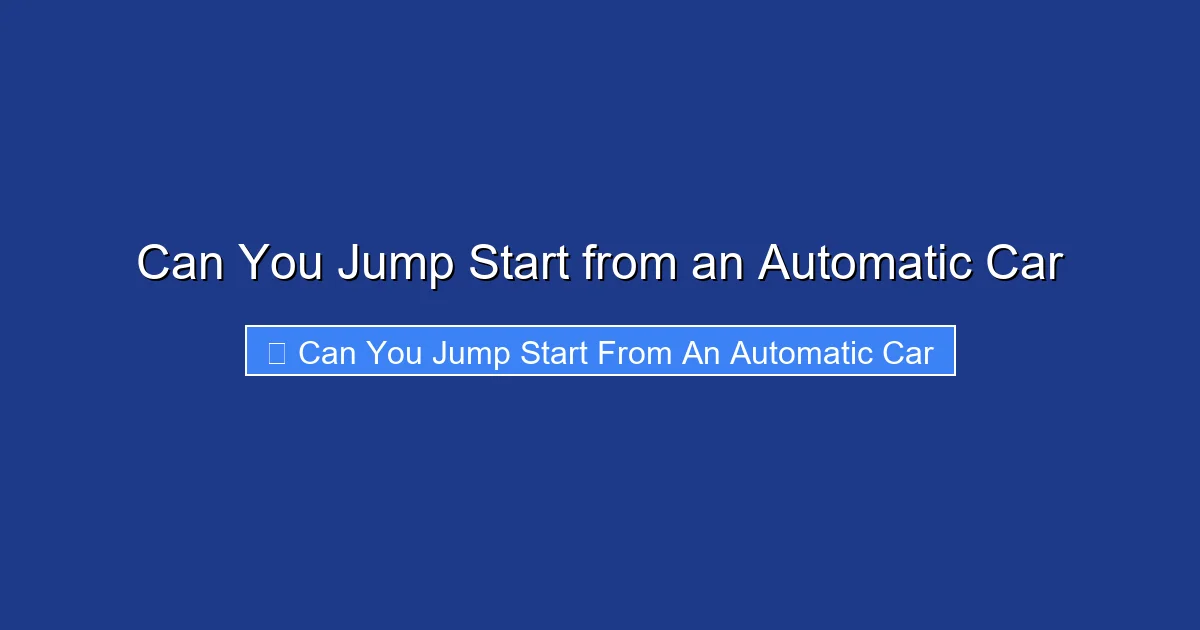 Can You Jump Start from an Automatic Car

Can You Jump Start From An Automatic Car